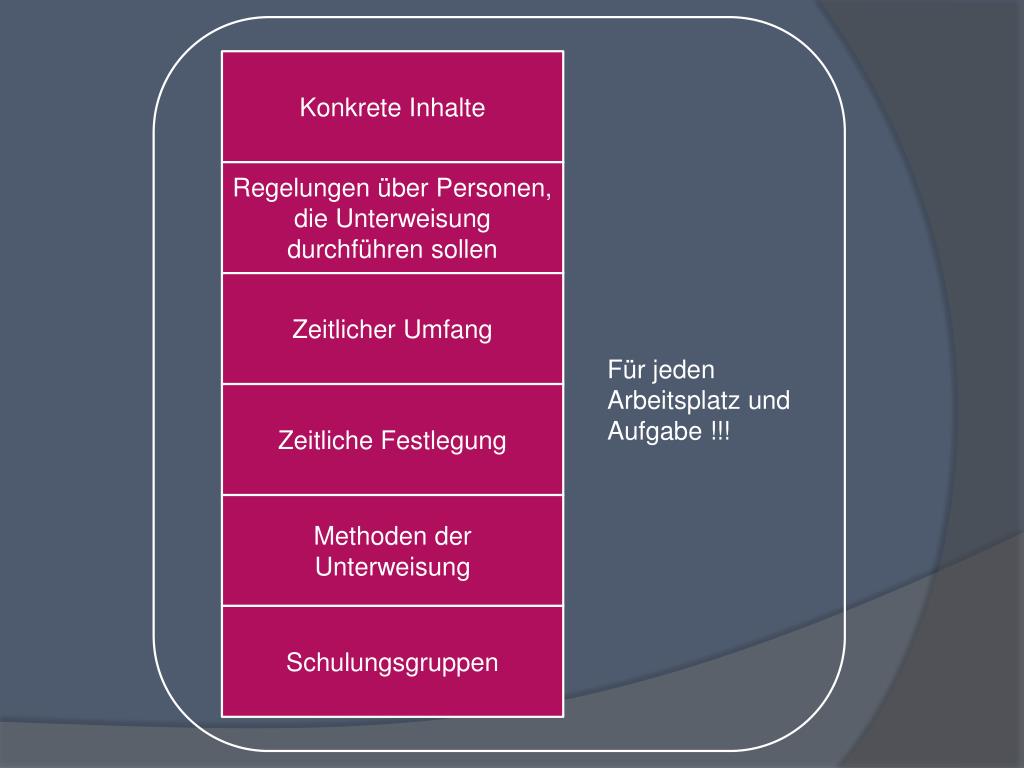 Konkrete Inhalte

Regelungen über Personen, die Unterweisung durchführen sollen

Zeitlicher Umfang

Zeitliche Festlegung

Methoden der Unterweisung

Schulungsgruppen

Für jeden Arbeitsplatz und Aufgabe !!!